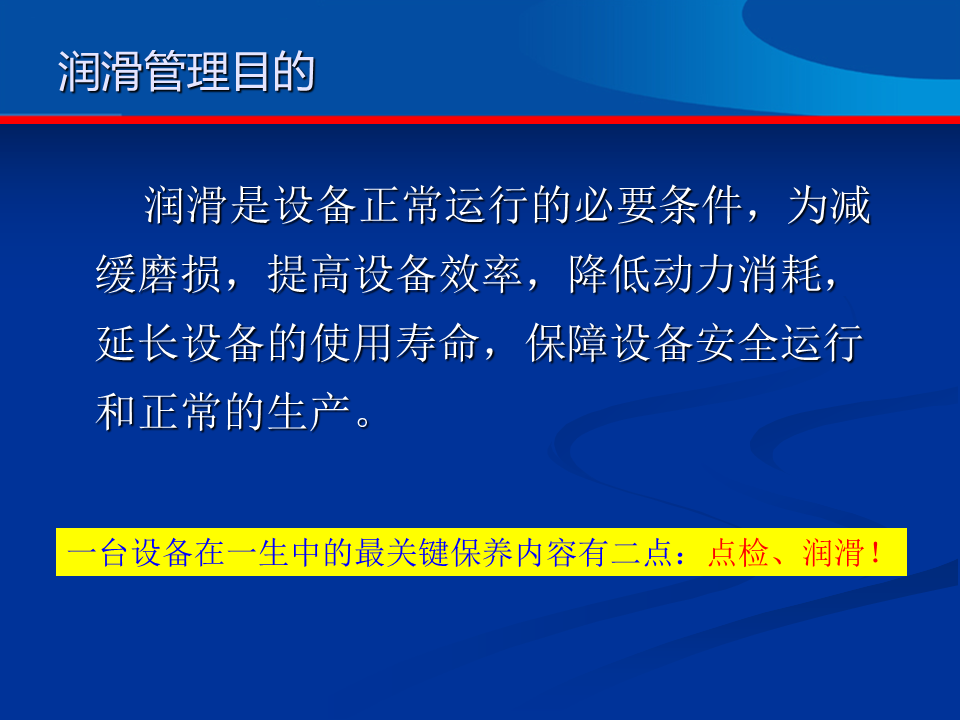 润滑管理目的

润滑是设备正常运行的必要条件，为减缓磨损，提高设备效率，降低动力消耗，延长设备的使用寿命，保障设备安全运行和正常的生产。

一台设备在一生中的最关键保养内容有二点：点检、润滑！